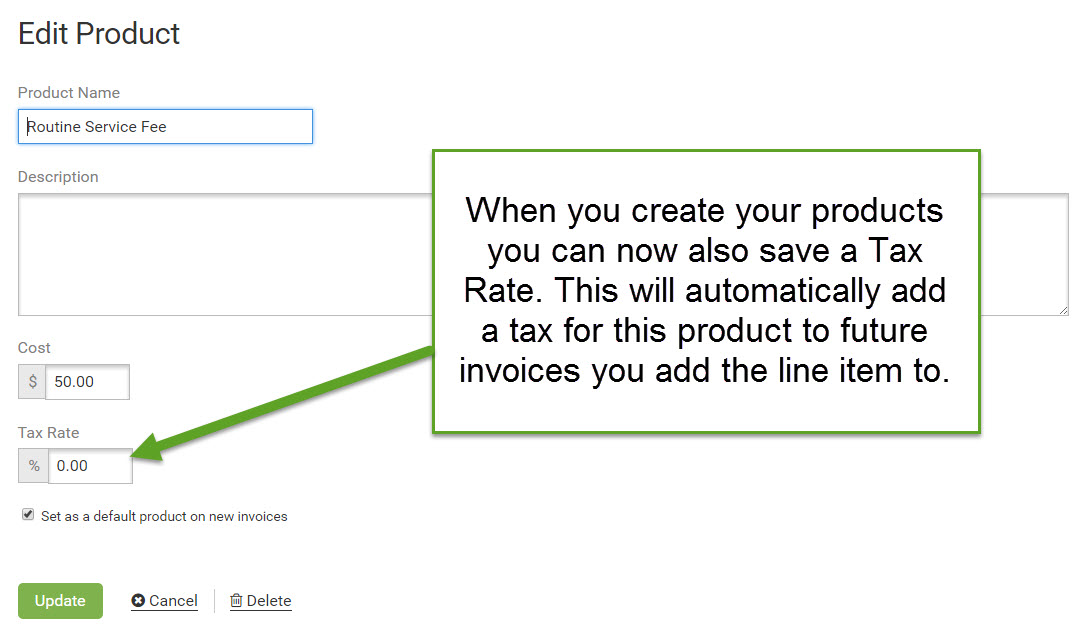 Edit Product

Product Name

Routine Service Fee

Description

When you create your products you can now also save a Tax Rate. This will automatically add a tax for this product to future invoices you add the line item to.

Cost

$ 50.00

Tax Rate

% 0.00

Set as a default product on new invoices

Update

Cancel

Delete